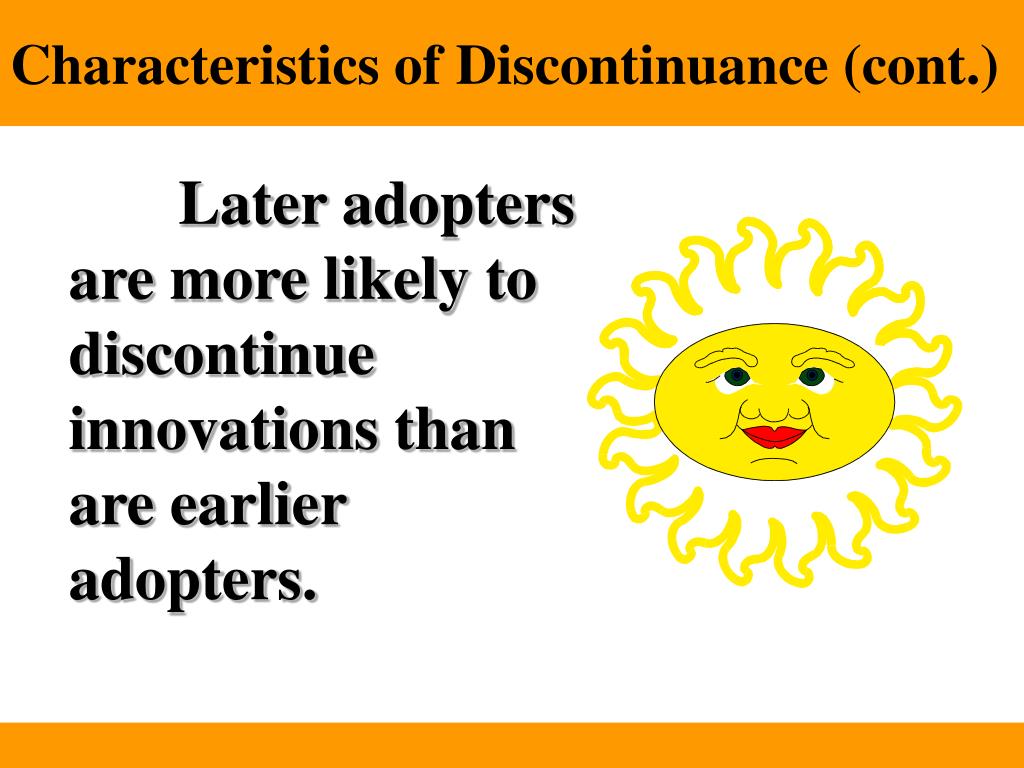 Characteristics of Discontinuance (cont.)

Later adopters are more likely to discontinue innovations than are earlier adopters.